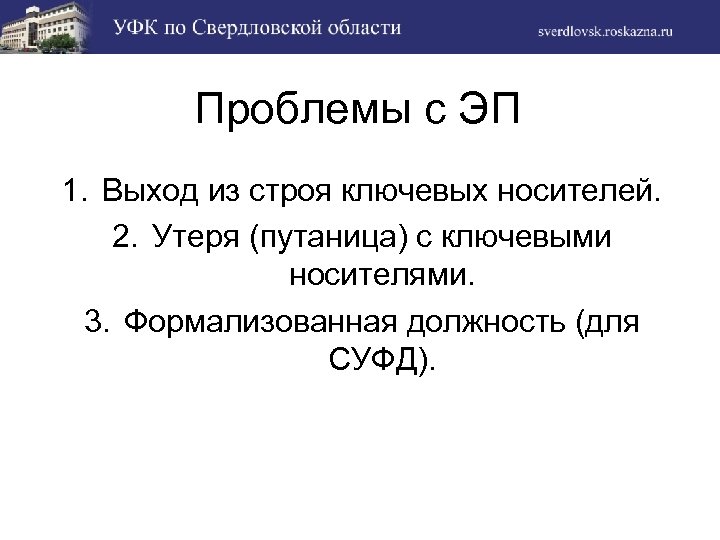 УФК по Свердловской области
sverdlovsk.roskazna.ru

Проблемы с ЭП

1. Выход из строя ключевых носителей.
2. Утеря (путаница) с ключевыми носителями.
3. Формализованная должность (для СУФД).